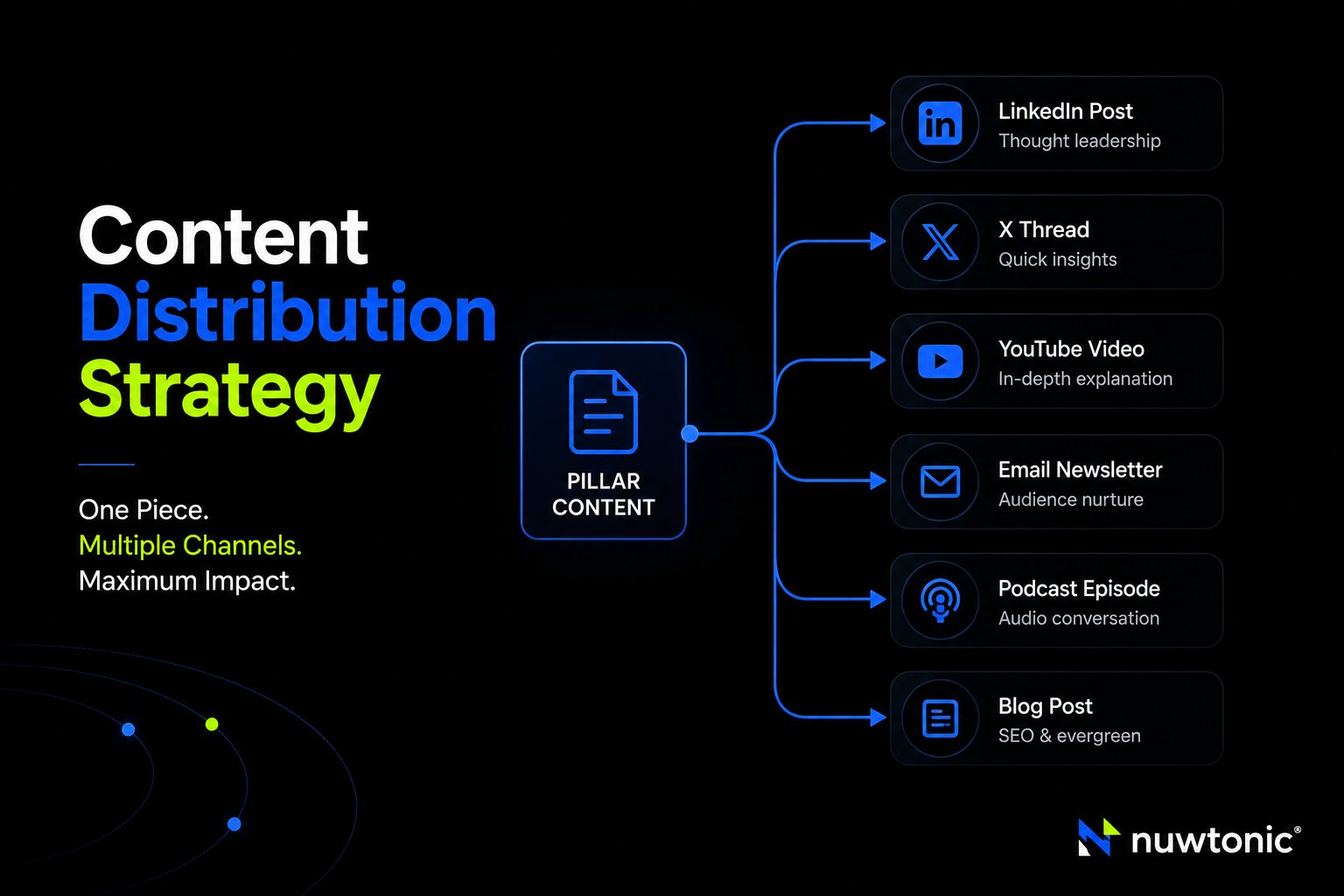 Content
Distribution
Strategy

One Piece.
Multiple Channels.
Maximum Impact.

PILLAR CONTENT

LinkedIn Post
Thought leadership

X Thread
Quick insights

YouTube Video
In-depth explanation

Email Newsletter
Audience nurture

Podcast Episode
Audio conversation

Blog Post
SEO & evergreen

nuwtonic®